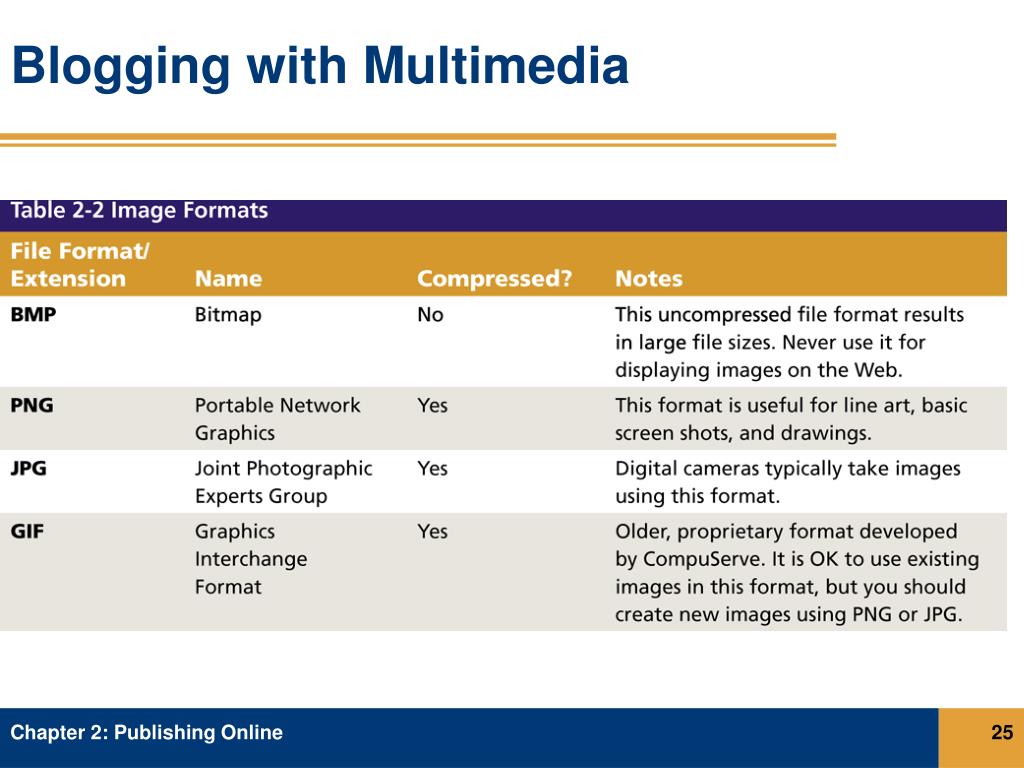 Blogging with Multimedia

Table 2-2 Image Formats

| File Format/ Extension | Name | Compressed? | Notes |
|---|---|---|---|
| BMP | Bitmap | No | This uncompressed file format results in large file sizes. Never use it for displaying images on the Web. |
| PNG | Portable Network Graphics | Yes | This format is useful for line art, basic screen shots, and drawings. |
| JPG | Joint Photographic Experts Group | Yes | Digital cameras typically take images using this format. |
| GIF | Graphics Interchange Format | Yes | Older, proprietary format developed by CompuServe. It is OK to use existing images in this format, but you should create new images using PNG or JPG. |

Chapter 2: Publishing Online

25